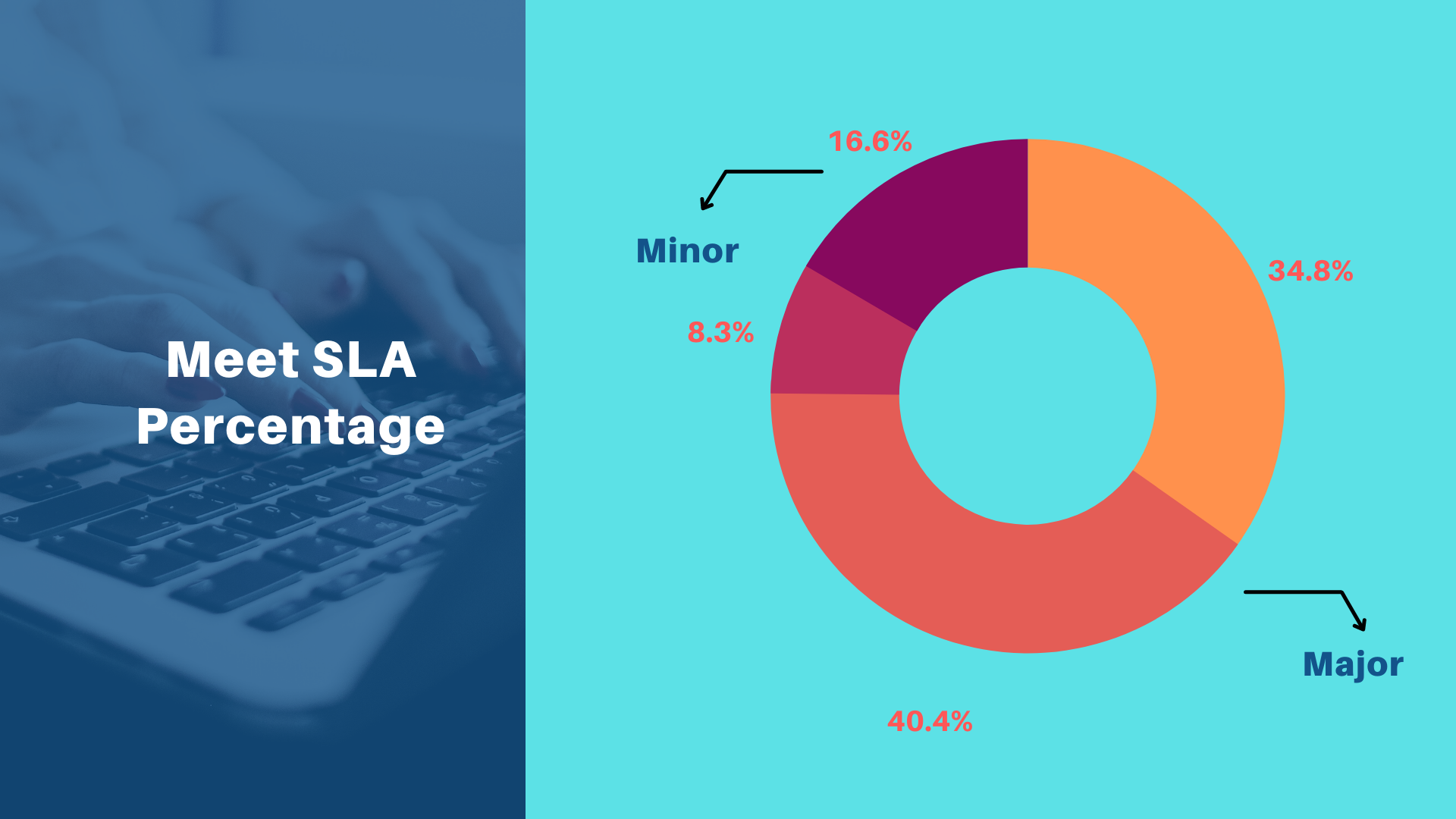 Meet SLA Percentage

16.6%

Minor

34.8%

8.3%

Major

40.4%